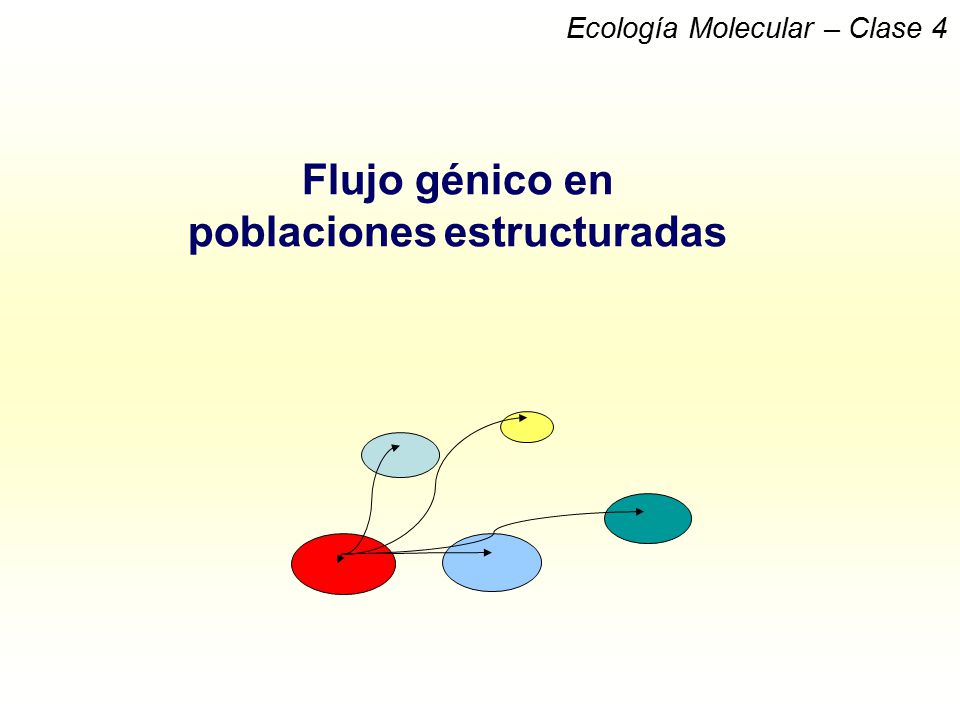 Ecología Molecular – Clase 4

Flujo génico en poblaciones estructuradas